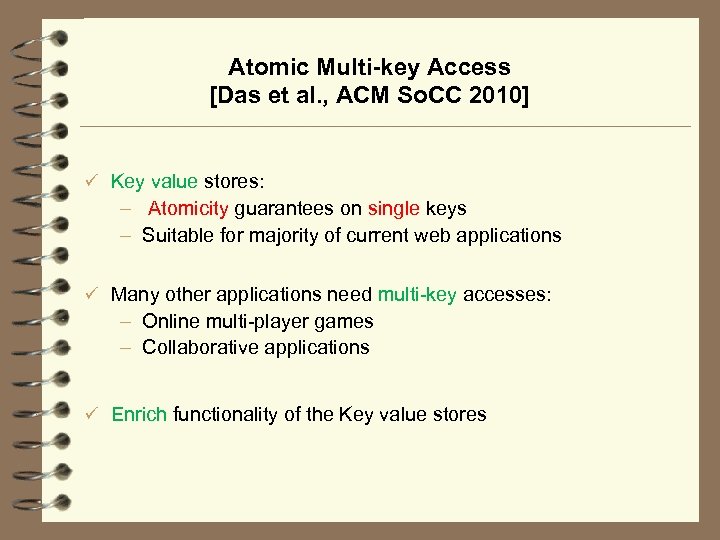 Atomic Multi-key Access
[Das et al., ACM SoCC 2010]

✓ Key value stores:
– Atomicity guarantees on single keys
– Suitable for majority of current web applications

✓ Many other applications need multi-key accesses:
– Online multi-player games
– Collaborative applications

✓ Enrich functionality of the Key value stores